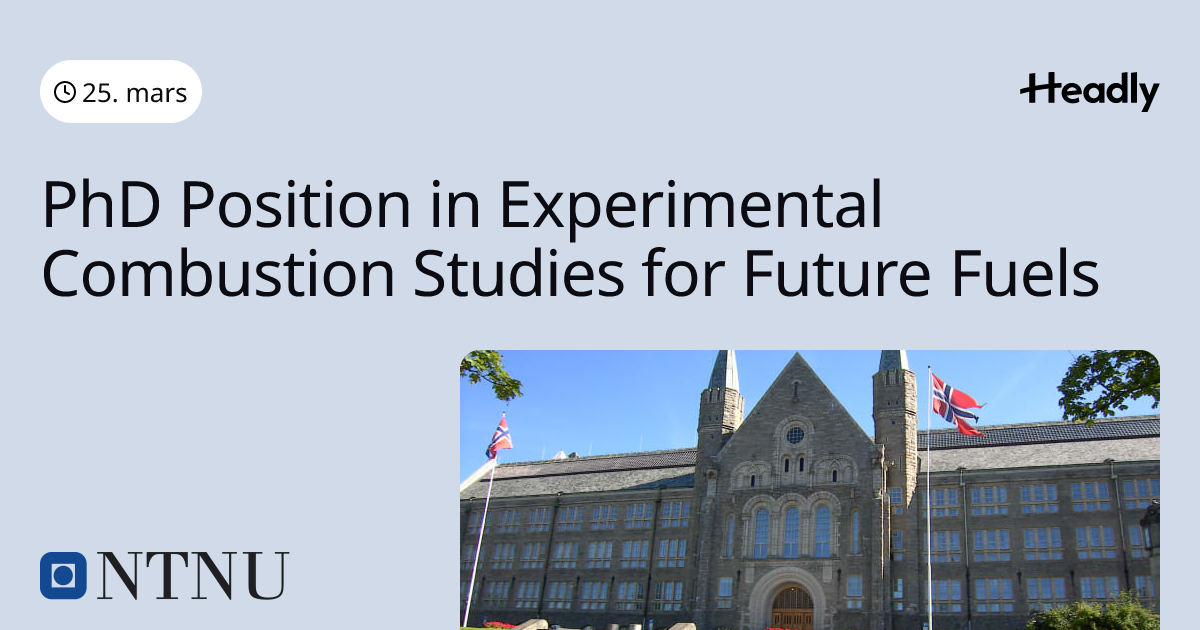 25. mars

Headly

PhD Position in Experimental Combustion Studies for Future Fuels

NTNU